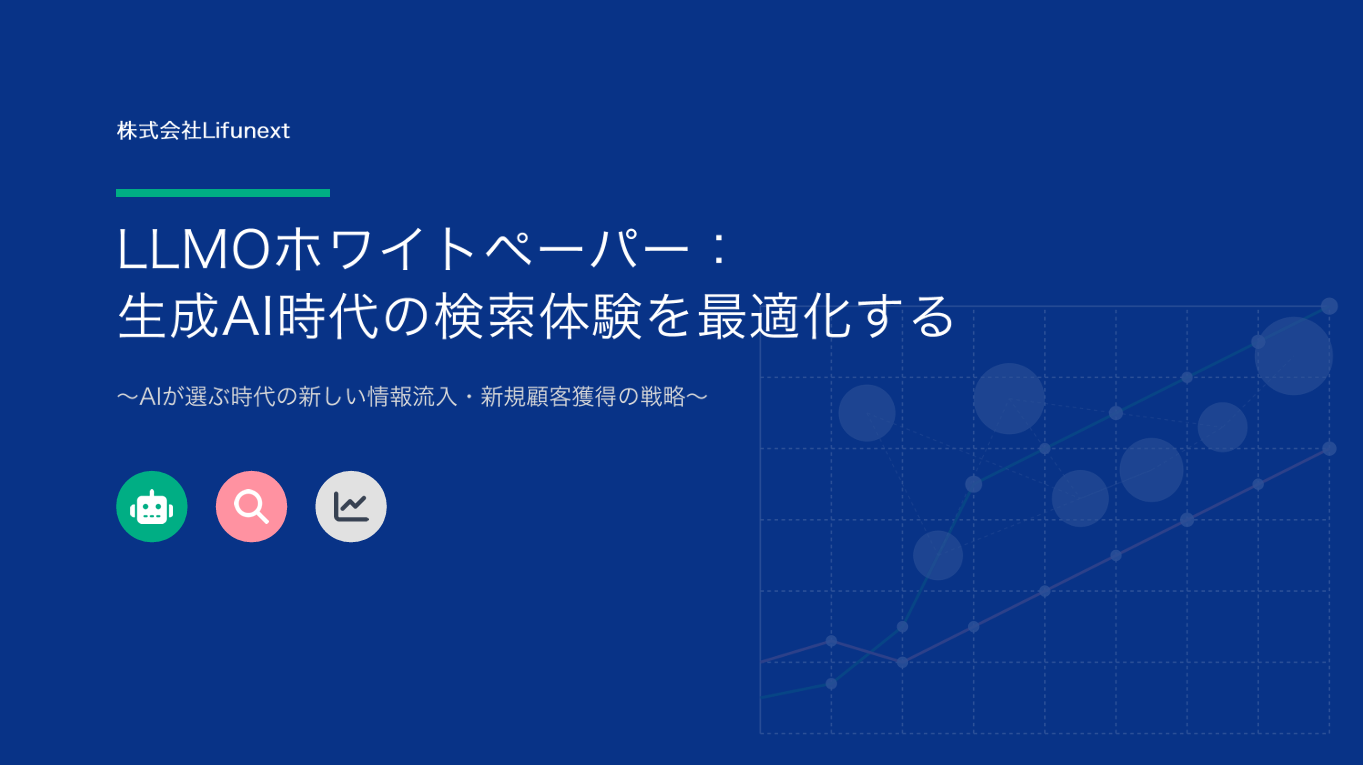 株式会社Lifunext

LLMOホワイトペーパー：
生成AI時代の検索体験を最適化する

〜AIが選ぶ時代の新しい情報流入・新規顧客獲得の戦略〜